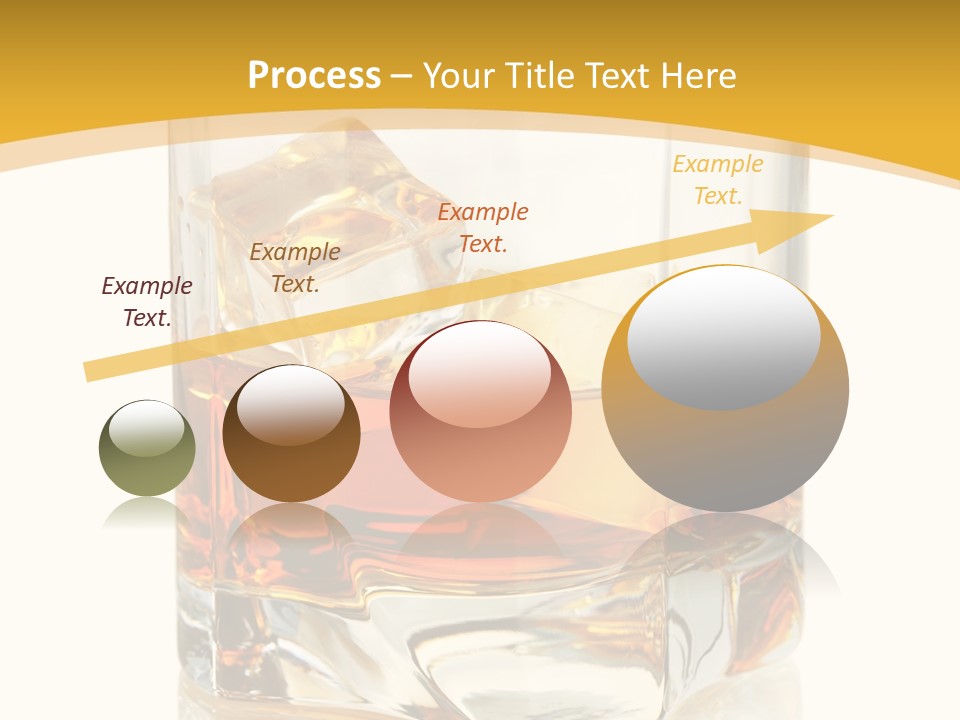 Process – Your Title Text Here

Example Text.

Example Text.

Example Text.

Example Text.